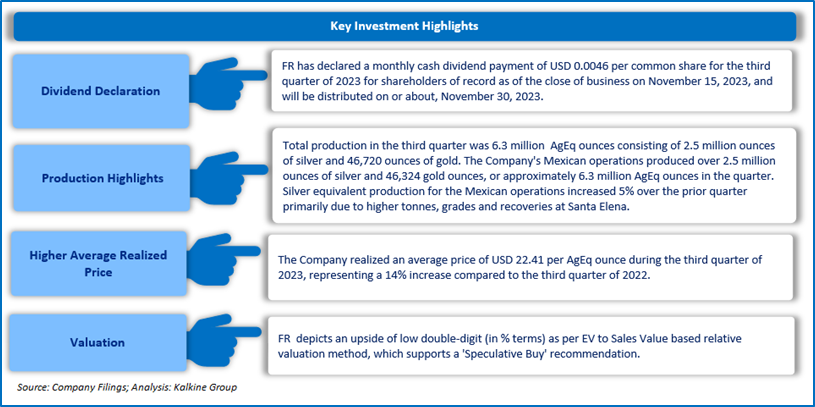 Key Investment Highlights

Dividend Declaration

FR has declared a monthly cash dividend payment of USD 0.0046 per common share for the third quarter of 2023 for shareholders of record as of the close of business on November 15, 2023, and will be distributed on or about, November 30, 2023.

Production Highlights

Total production in the third quarter was 6.3 million AgEq ounces consisting of 2.5 million ounces of silver and 46,720 ounces of gold. The Company's Mexican operations produced over 2.5 million ounces of silver and 46,324 gold ounces, or approximately 6.3 million AgEq ounces in the quarter. Silver equivalent production for the Mexican operations increased 5% over the prior quarter primarily due to higher tonnes, grades and recoveries at Santa Elena.

Higher Average Realized Price

The Company realized an average price of USD 22.41 per AgEq ounce during the third quarter of 2023, representing a 14% increase compared to the third quarter of 2022.

Valuation

FR depicts an upside of low double-digit (in % terms) as per EV to Sales Value based relative valuation method, which supports a 'Speculative Buy' recommendation.

Source: Company Filings; Analysis: Kalkine Group